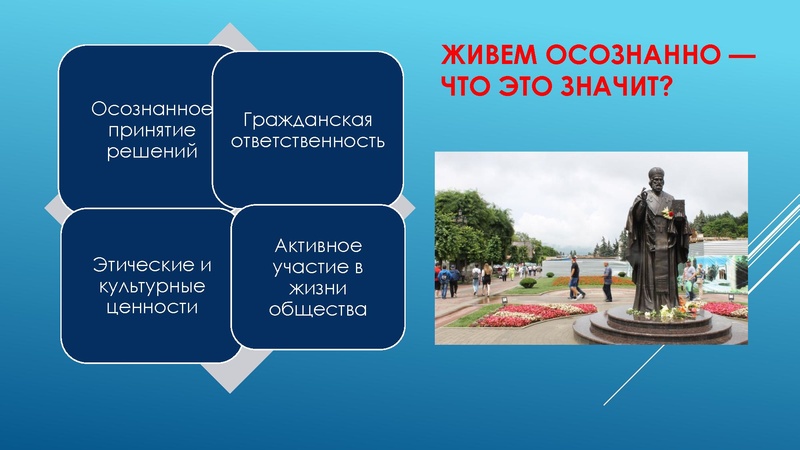 ЖИВЕМ ОСОЗНАННО — ЧТО ЭТО ЗНАЧИТ?

Осознанное принятие решений

Гражданская ответственность

Этические и культурные ценности

Активное участие в жизни общества